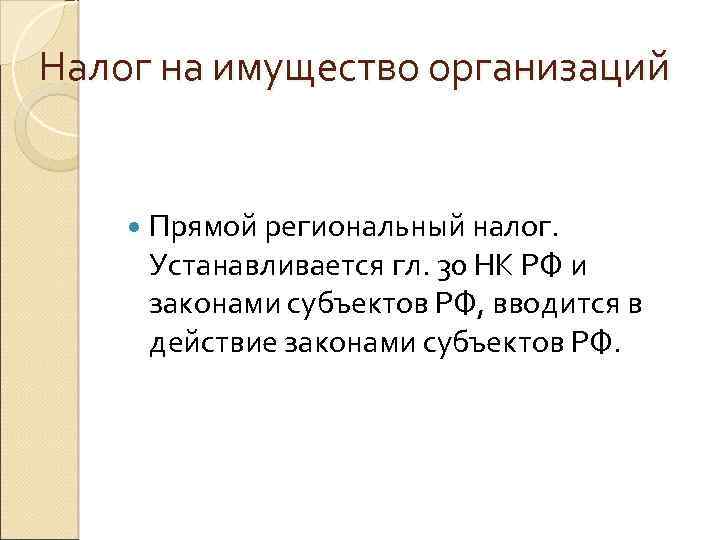 Налог на имущество организаций

Прямой региональный налог. Устанавливается гл. 30 НК РФ и законами субъектов РФ, вводится в действие законами субъектов РФ.